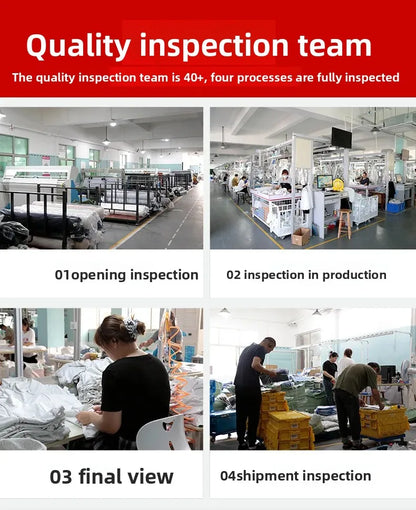 Quality inspection team

The quality inspection team is 40+, four processes are fully inspected

01opening inspection

02 inspection in production

03 final view

04shipment inspection